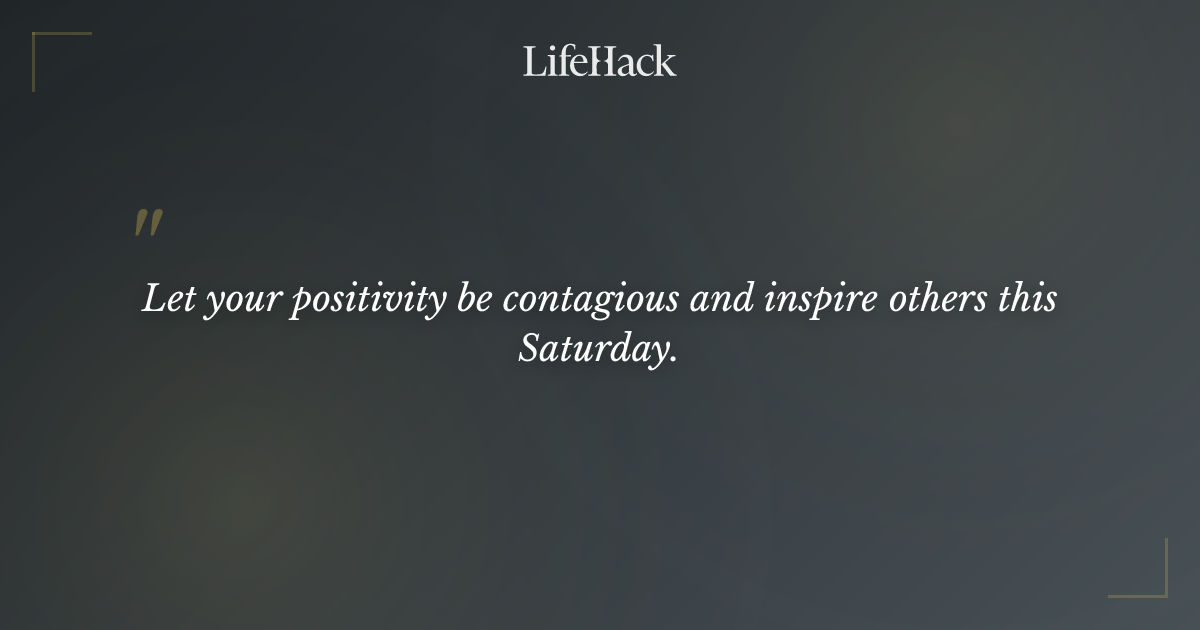 LifeHack

"

Let your positivity be contagious and inspire others this Saturday.